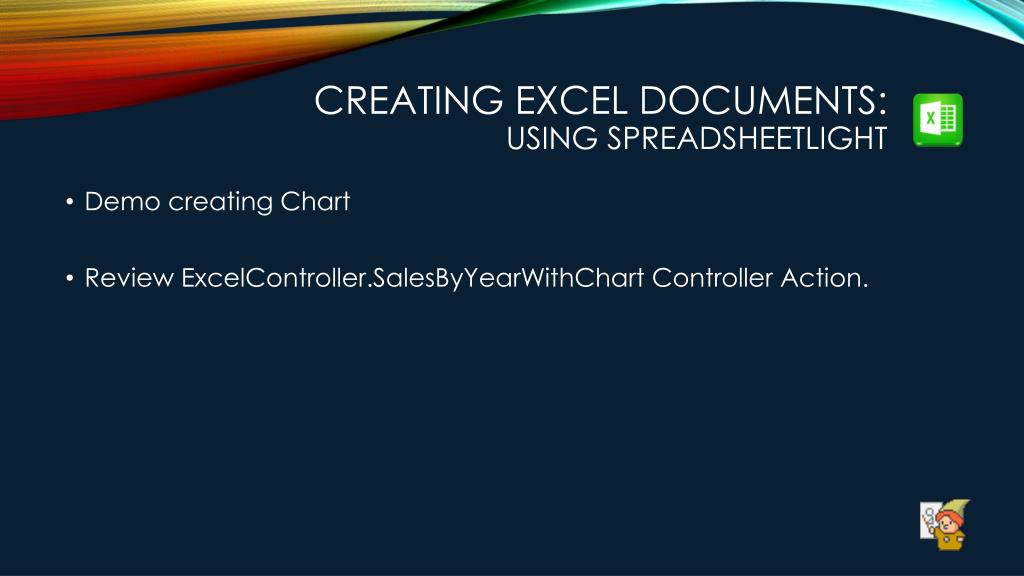 CREATING EXCEL DOCUMENTS:
USING SPREADSHEETLIGHT

X

• Demo creating Chart

• Review ExcelController.SalesByYearWithChart Controller Action.